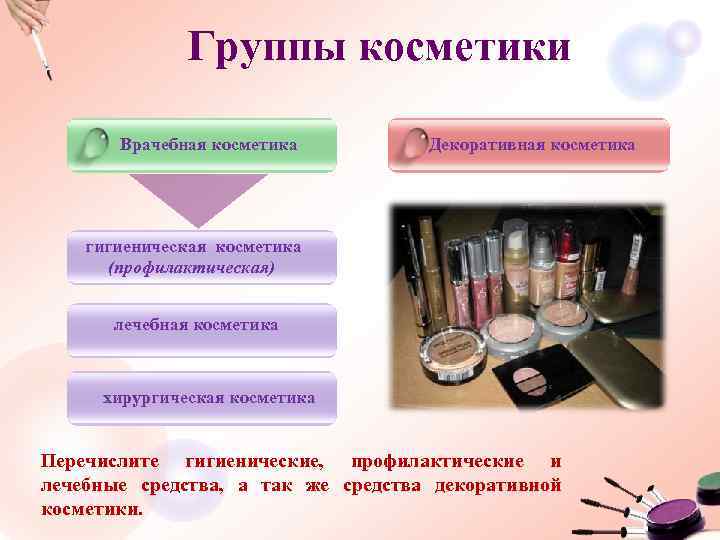 Группы косметики

Врачебная косметика

Декоративная косметика

гигиеническая косметика (профилактическая)

лечебная косметика

хирургическая косметика

Перечислите гигиенические, профилактические и лечебные средства, а так же средства декоративной косметики.